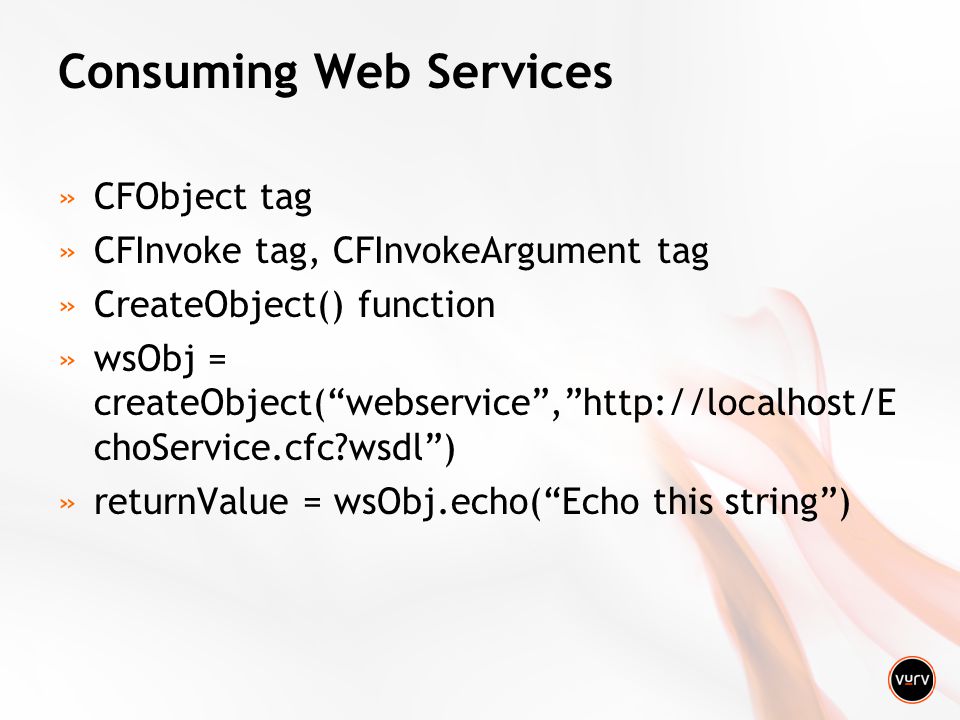 Consuming Web Services

» CFObject tag
» CFInvoke tag, CFInvokeArgument tag
» CreateObject() function
» wsObj = createObject(“webservice”,”http://localhost/EchoService.cfc?wsdl”)
» returnValue = wsObj.echo(“Echo this string”)

vurv